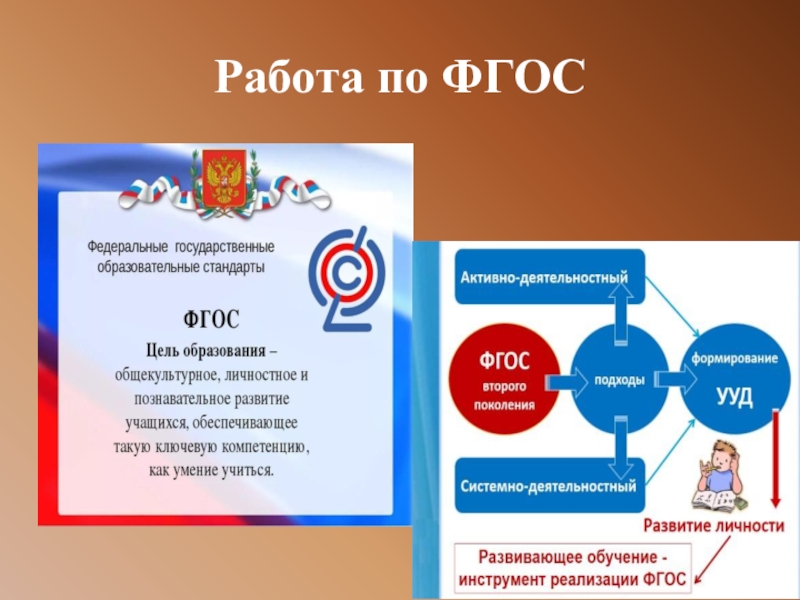 Работа по ФГОС

Федеральные государственные образовательные стандарты

ФГОС

Цель образования – общекультурное, личностное и познавательное развитие учащихся, обеспечивающее такую ключевую компетенцию, как умение учиться.

Активно-деятельностный

ФГОС второго поколения

подходы

формирование УУД

Системно-деятельностный

Развитие личности

Развивающее обучение - инструмент реализации ФГОС